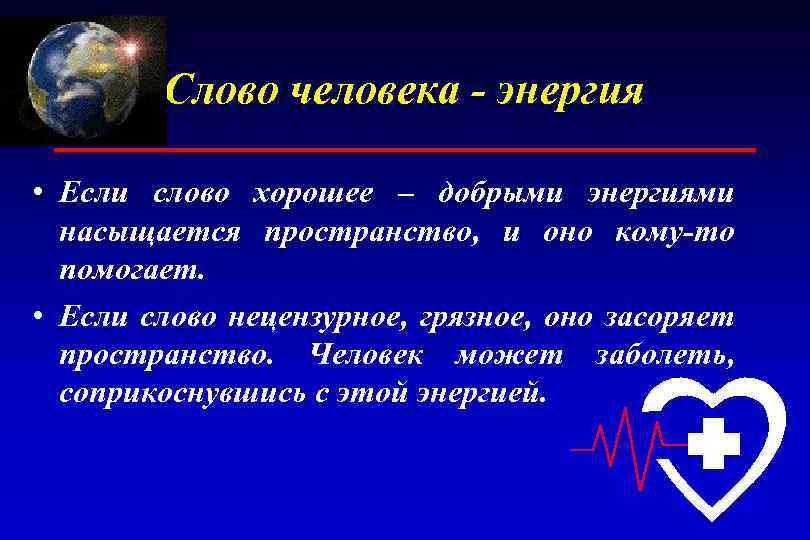 Слово человека - энергия

• Если слово хорошее – добрыми энергиями насыщается пространство, и оно кому-то помогает.

• Если слово нецензурное, грязное, оно засоряет пространство. Человек может заболеть, соприкоснувшись с этой энергией.